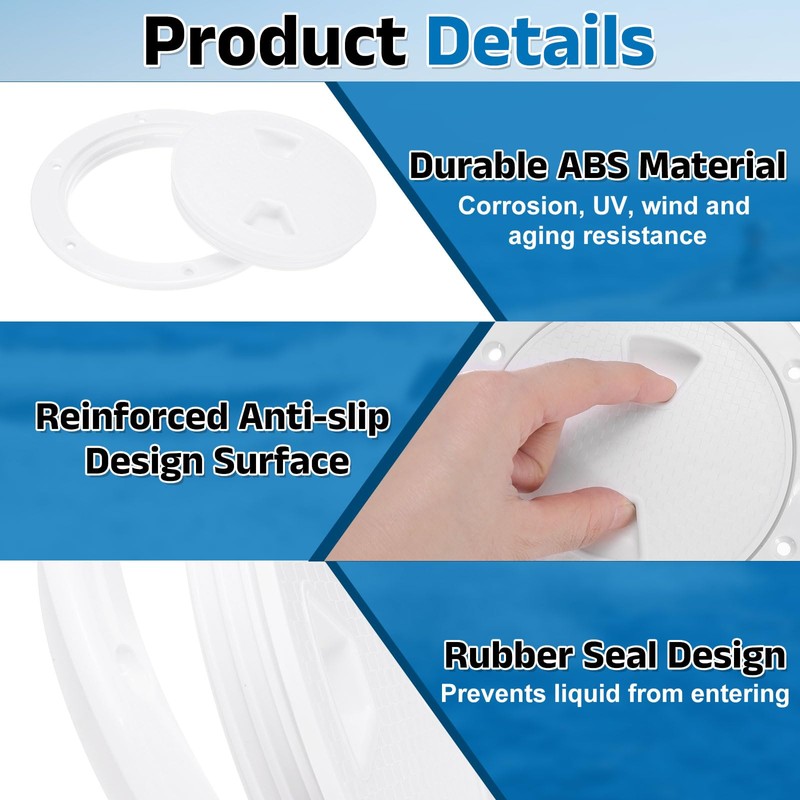 Product Details

Durable ABS Material
Corrosion, UV, wind and aging resistance

Reinforced Anti-slip Design Surface

Rubber Seal Design
Prevents liquid from entering